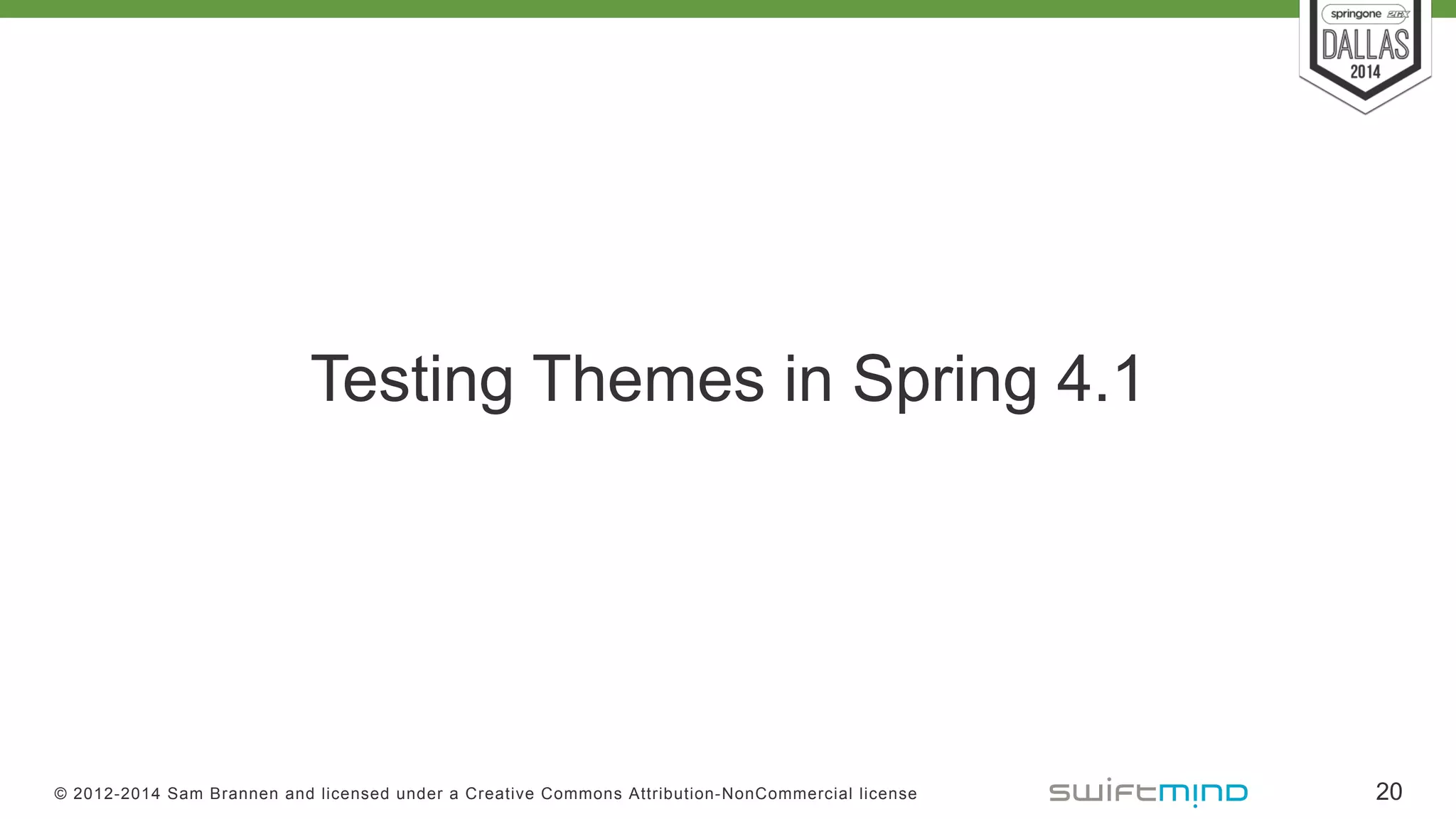 springone 2GX
DALLAS
2014

Testing Themes in Spring 4.1

© 2012-2014 Sam Brannen and licensed under a Creative Commons Attribution-NonCommercial license

swiftmind

20